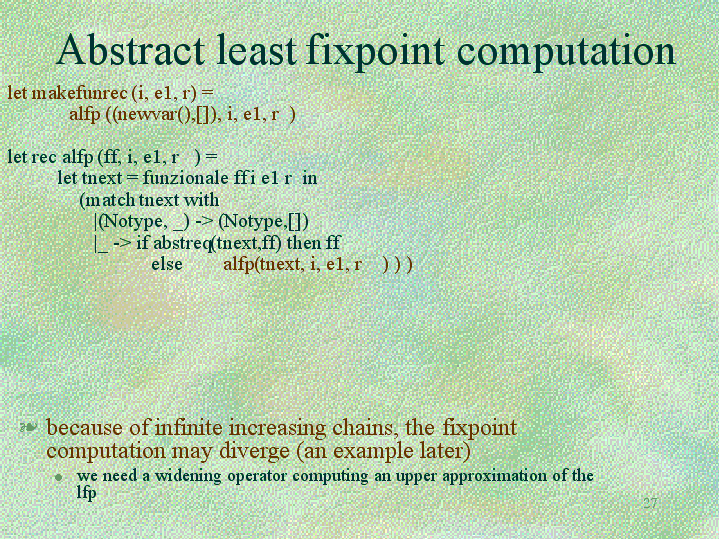 Abstract least fixpoint computation

let makefunrec (i, e1, r) =
alfp ((newvar(),[]), i, e1, r )

let rec alfp (ff, i, e1, r ) =
let tnext = funzionale ff i e1 r in
(match tnext with
|(Notype, _) -> (Notype,[])
|_ -> if abstreq(tnext,ff) then ff
else alfp(tnext, i, e1, r ) ) )

because of infinite increasing chains, the fixpoint computation may diverge (an example later)

we need a widening operator computing an upper approximation of the lfp

27